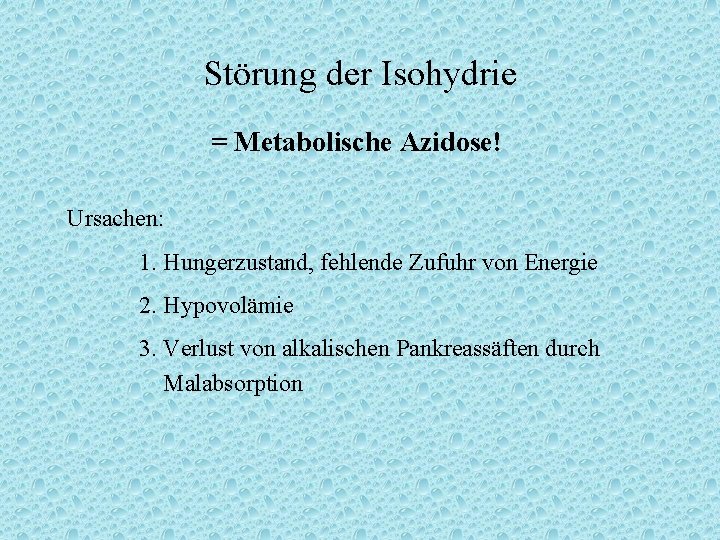 Störung der Isohydrie

= Metabolische Azidose!

Ursachen:

1. Hungerzustand, fehlende Zufuhr von Energie
2. Hypovolämie
3. Verlust von alkalischen Pankreassäften durch Malabsorption